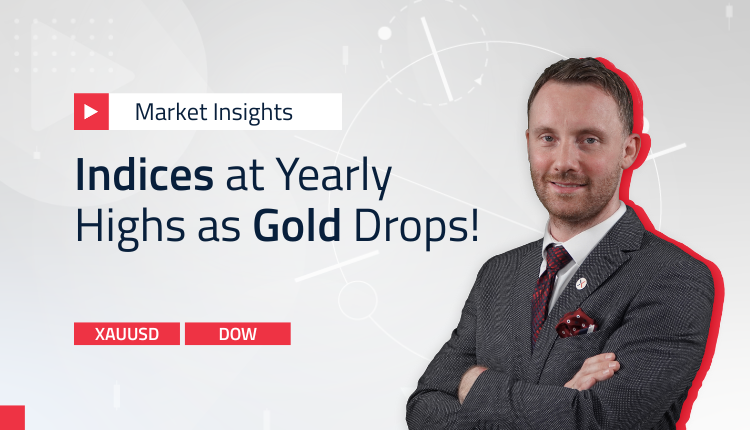 Market Insights

Indices at Yearly Highs as Gold Drops!

XAUUSD

DOW